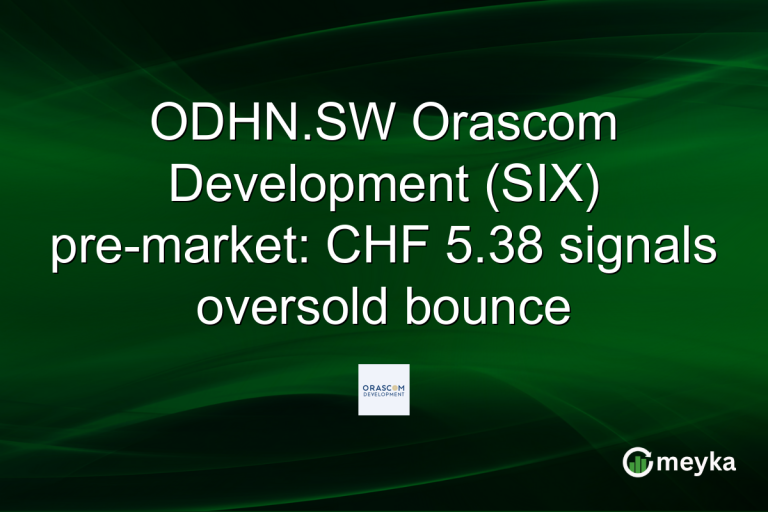 ODHN.SW Orascom Development (SIX) pre-market: CHF 5.38 signals oversold bounce

ORASCOM
DEVELOPMENT

meyka